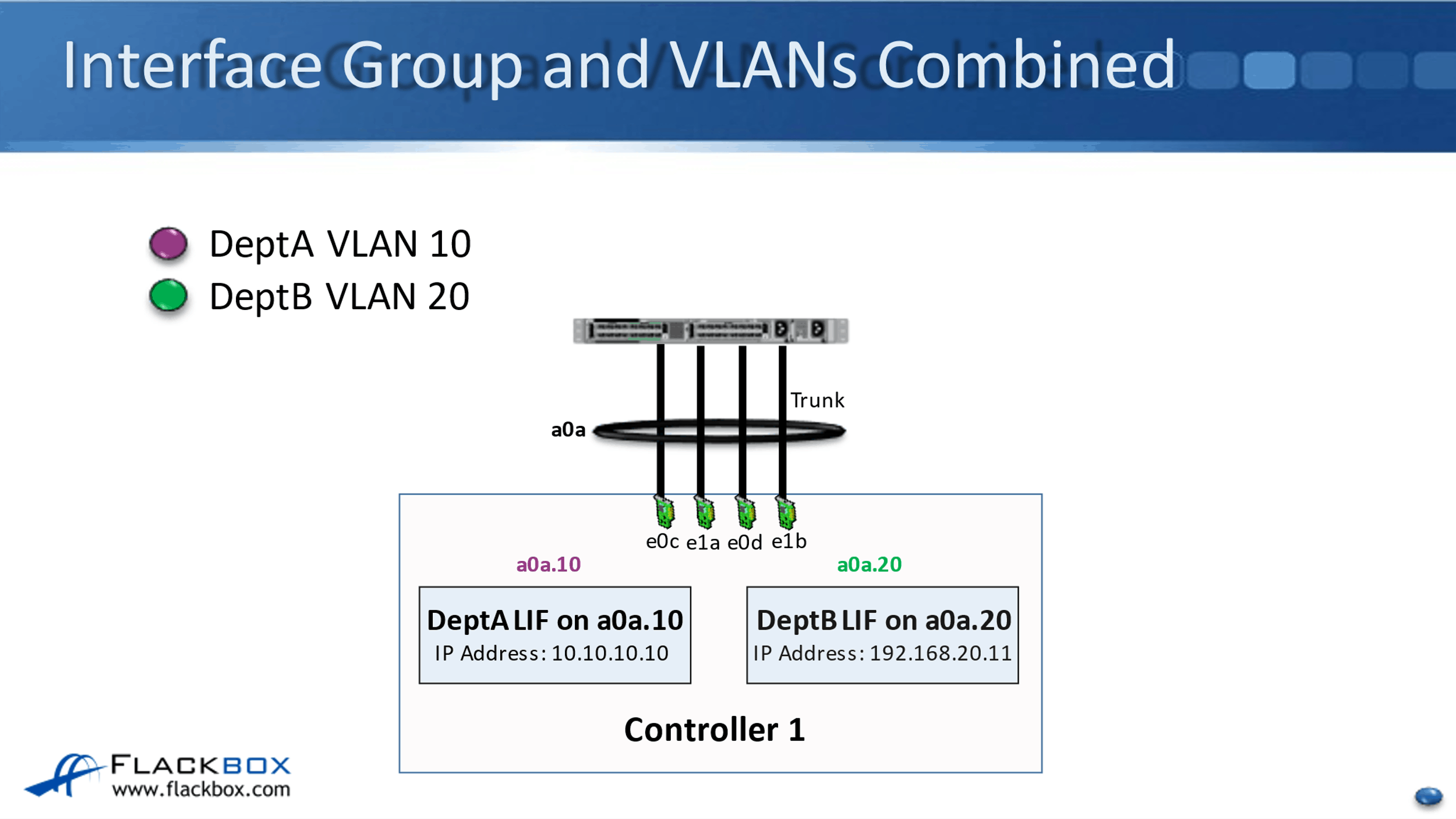 Interface Group and VLANs Combined

DeptA VLAN 10
DeptB VLAN 20

Trunk

a0a

e0c e1a e0d e1b

a0a.10

a0a.20

DeptA LIF on a0a.10
IP Address: 10.10.10.10

DeptB LIF on a0a.20
IP Address: 192.168.20.11

Controller 1

FLACKBOX
www.flackbox.com